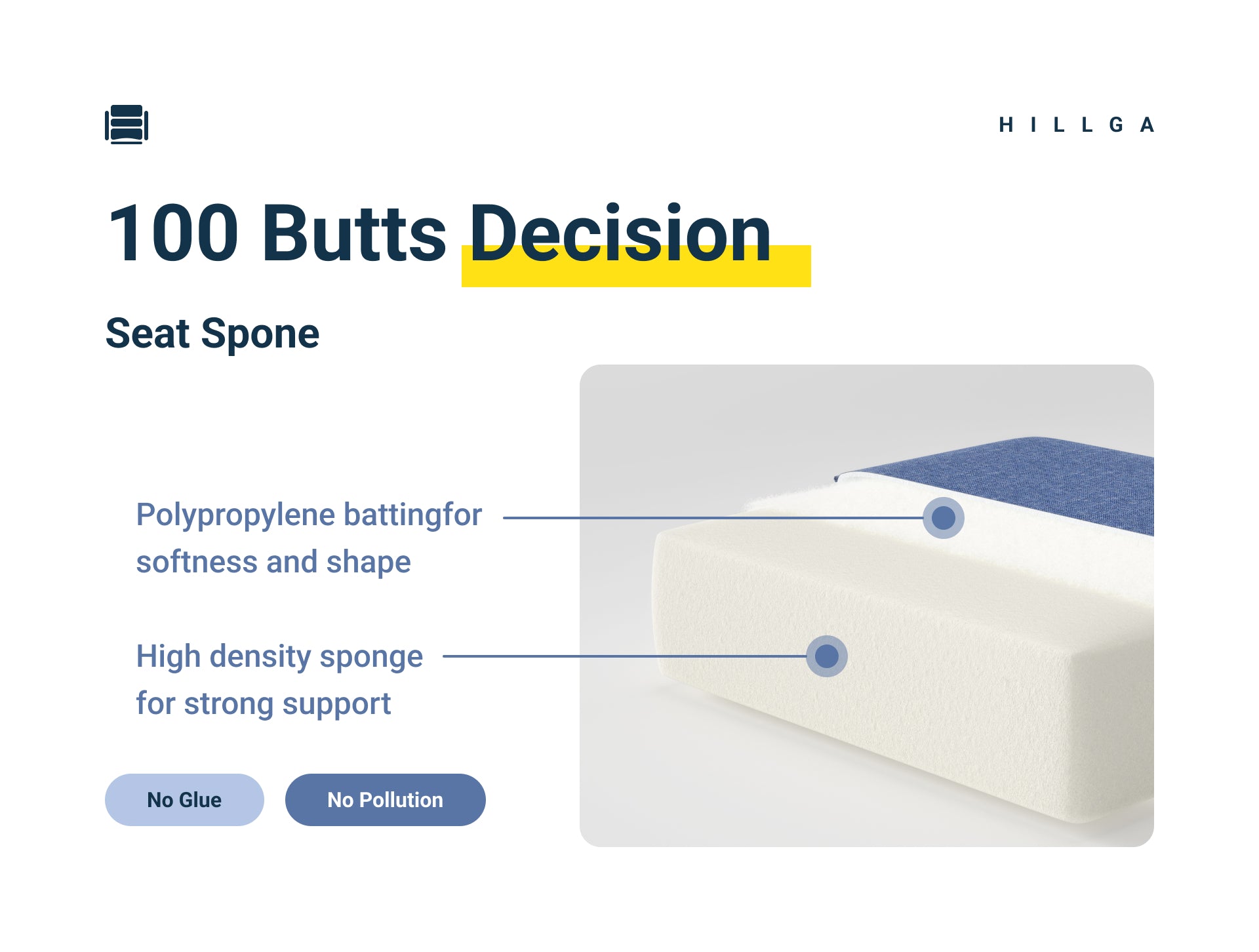 HILLGA

100 Butts Decision

Seat Spone

Polypropylene battingfor softness and shape

High density sponge for strong support

No Glue

No Pollution